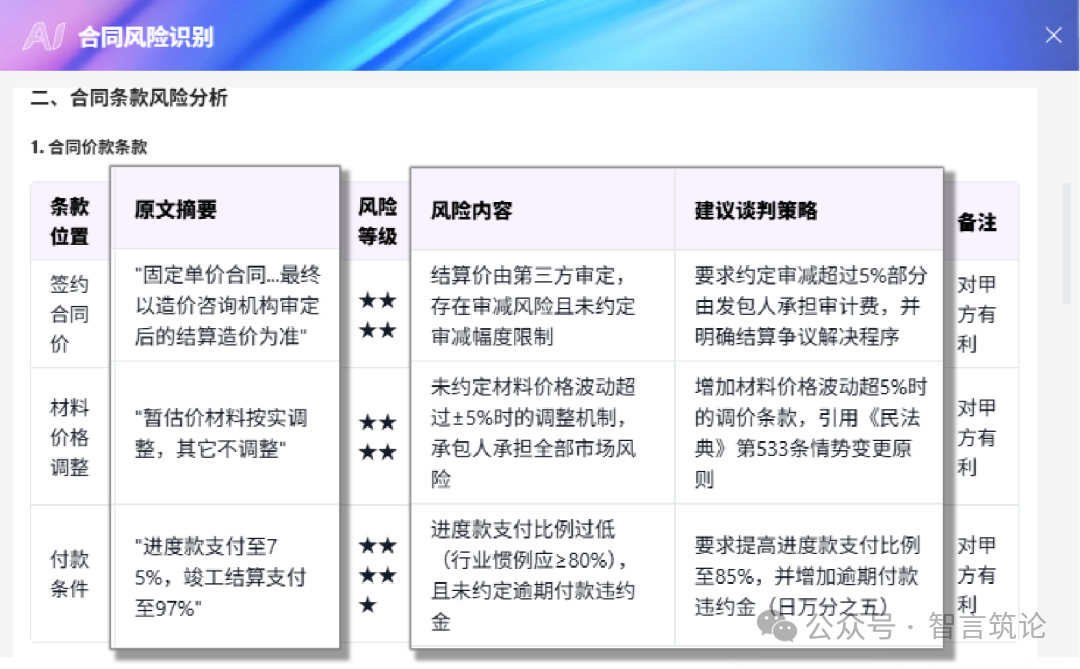 AI 合同风险识别

二、合同条款风险分析

1. 合同价款条款

| 条款位置 | 原文摘要 | 风险等级 | 风险内容 | 建议谈判策略 | 备注 |
|---|---|---|---|---|---|
| 签约合同价 | "固定单价合同...最终以造价咨询机构审定后的结算造价为准" | ★★★★ | 结算价由第三方审定，存在审减风险且未约定审减幅度限制 | 要求约定审减超过5%部分由发包人承担审计费，并明确结算争议解决程序 | 对甲方有利 |
| 材料价格调整 | "暂估价材料按实调整，其它不调整" | ★★★★ | 未约定材料价格波动超过±5%时的调整机制，承包人承担全部市场风险 | 增加材料价格波动超5%时的调价条款，引用《民法典》第533条情势变更原则 | 对甲方有利 |
| 付款条件 | "进度款支付至75%，竣工结算支付至97%" | ★★★★★ | 进度款支付比例过低（行业惯例应≥80%），且未约定逾期付款违约金 | 要求提高进度款支付比例至85%，并增加逾期付款违约金（日万分之五） | 对甲方有利 |

公众号 · 智言筑论